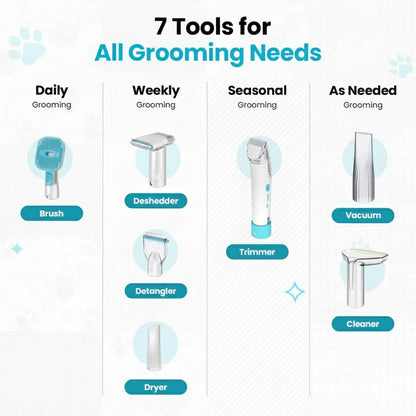 7 Tools for
All Grooming Needs

Daily
Grooming

Brush

Weekly
Grooming

Deshedder

Detangler

Dryer

Seasonal
Grooming

Trimmer

As Needed
Grooming

Vacuum

Cleaner